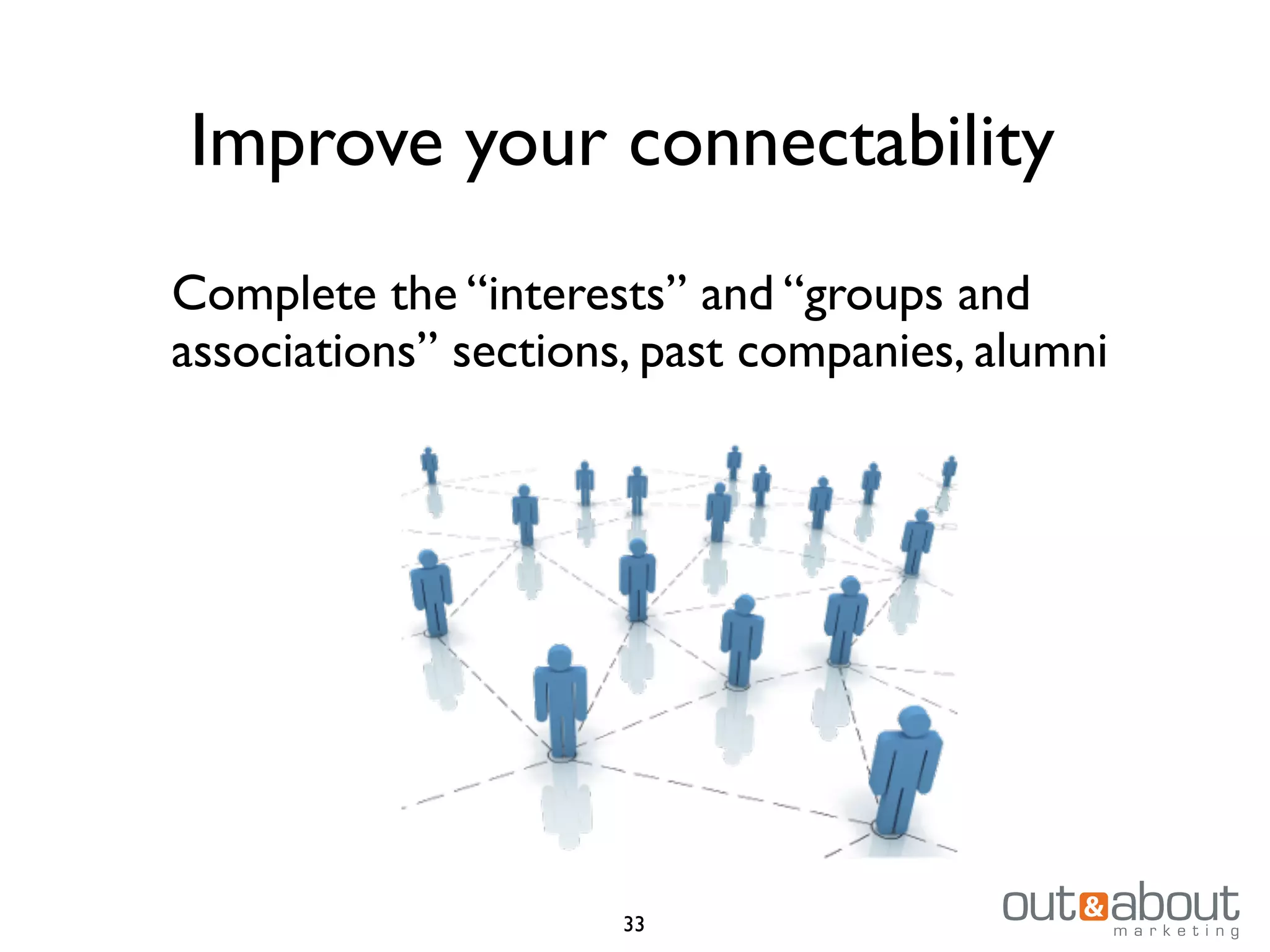 Improve your connectability

Complete the “interests” and “groups and associations” sections, past companies, alumni

33

out&about marketing